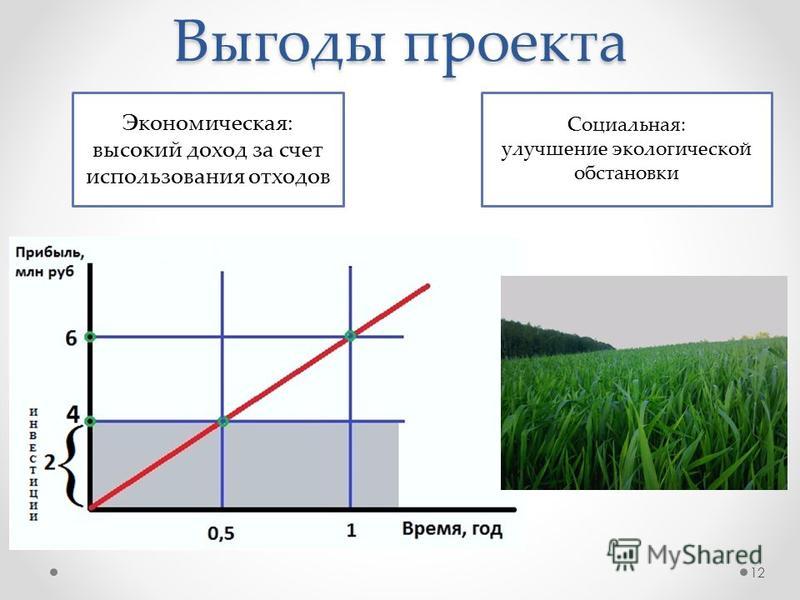 Выгоды проекта

Экономическая: высокий доход за счет использования отходов

Социальная: улучшение экологической обстановки

Прибыль, млн руб

6

4

2

ИНВЕСТИЦИИ

0,5

1

Время, год

MyShared

12